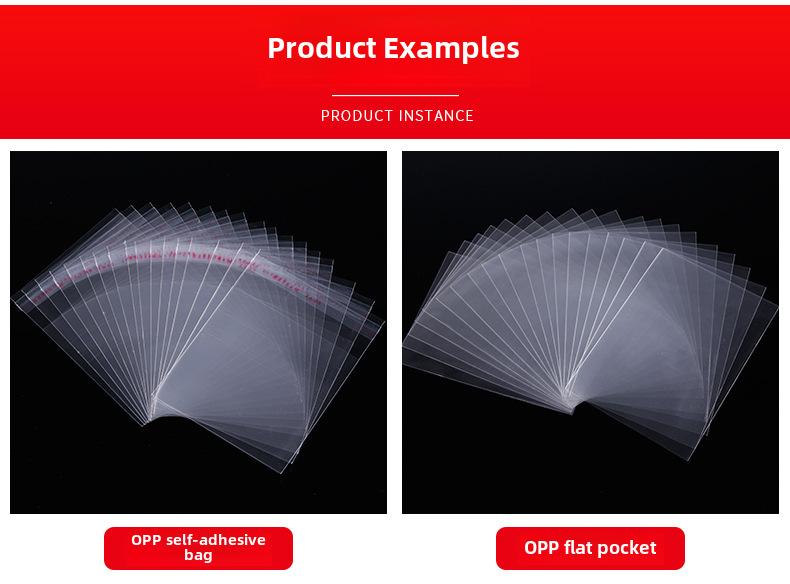 Product Examples

PRODUCT INSTANCE

OPP self-adhesive bag

OPP flat pocket